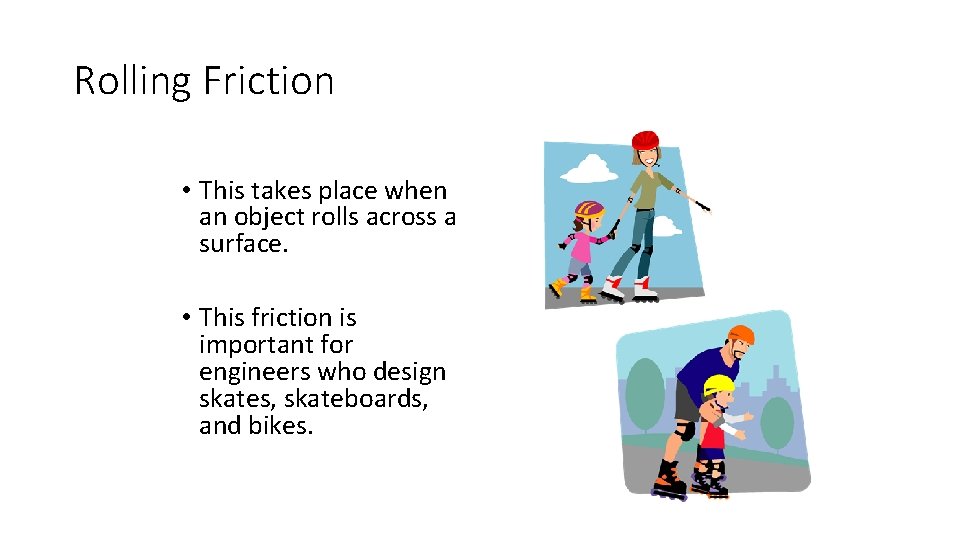 Rolling Friction

• This takes place when an object rolls across a surface.

• This friction is important for engineers who design skates, skateboards, and bikes.